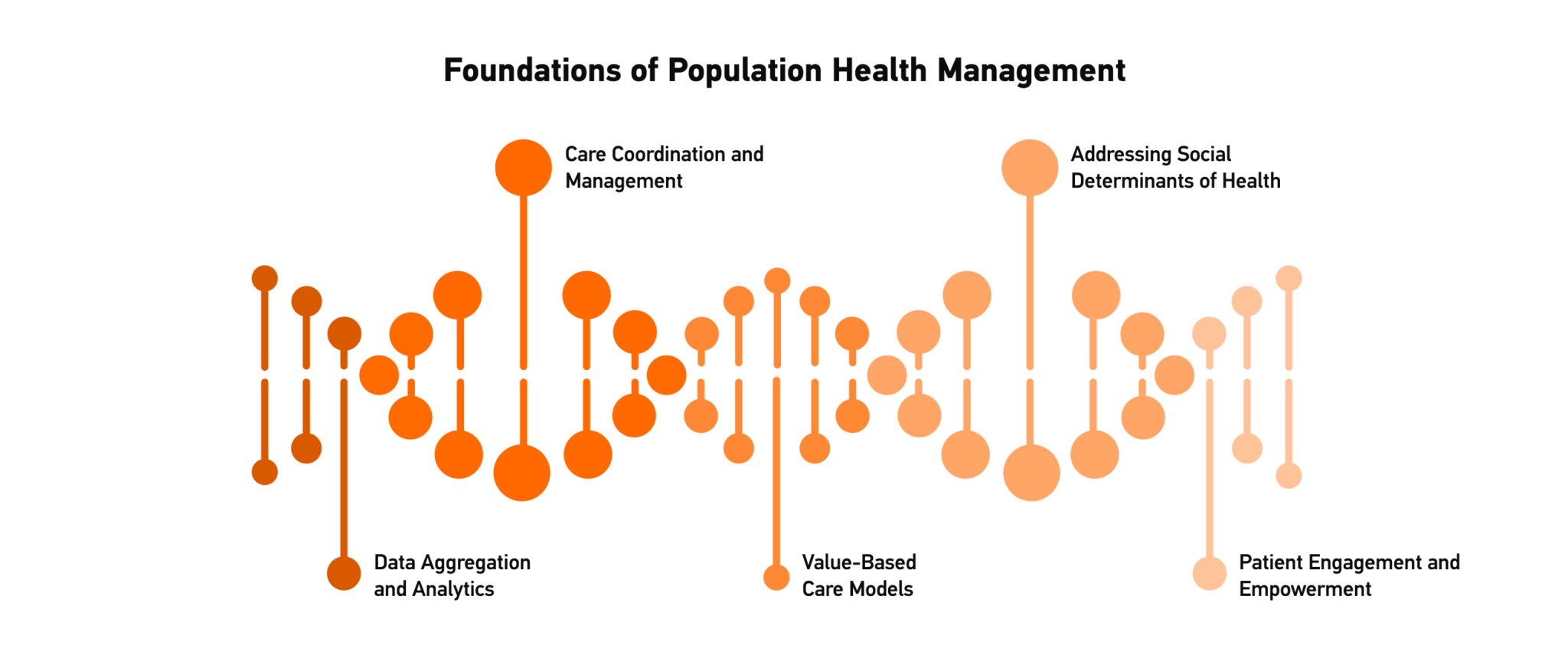 Foundations of Population Health Management

Care Coordination and Management

Addressing Social Determinants of Health

Data Aggregation and Analytics

Value-Based Care Models

Patient Engagement and Empowerment